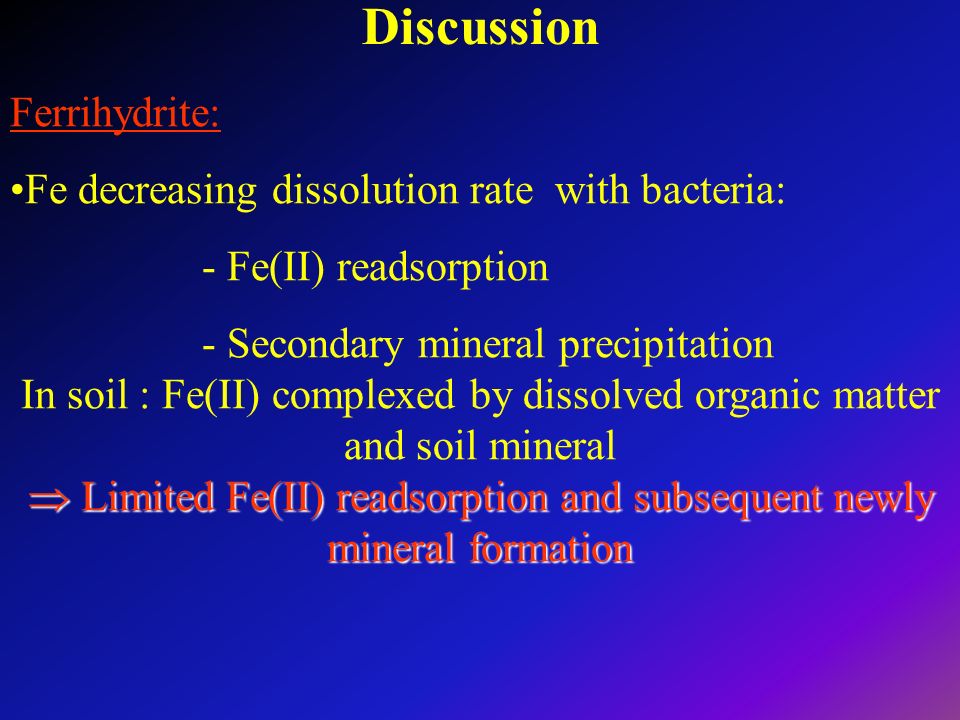 Discussion

Ferrihydrite:

•Fe decreasing dissolution rate with bacteria:

- Fe(II) readsorption

- Secondary mineral precipitation

In soil : Fe(II) complexed by dissolved organic matter and soil mineral

$\Rightarrow$ Limited Fe(II) readsorption and subsequent newly mineral formation